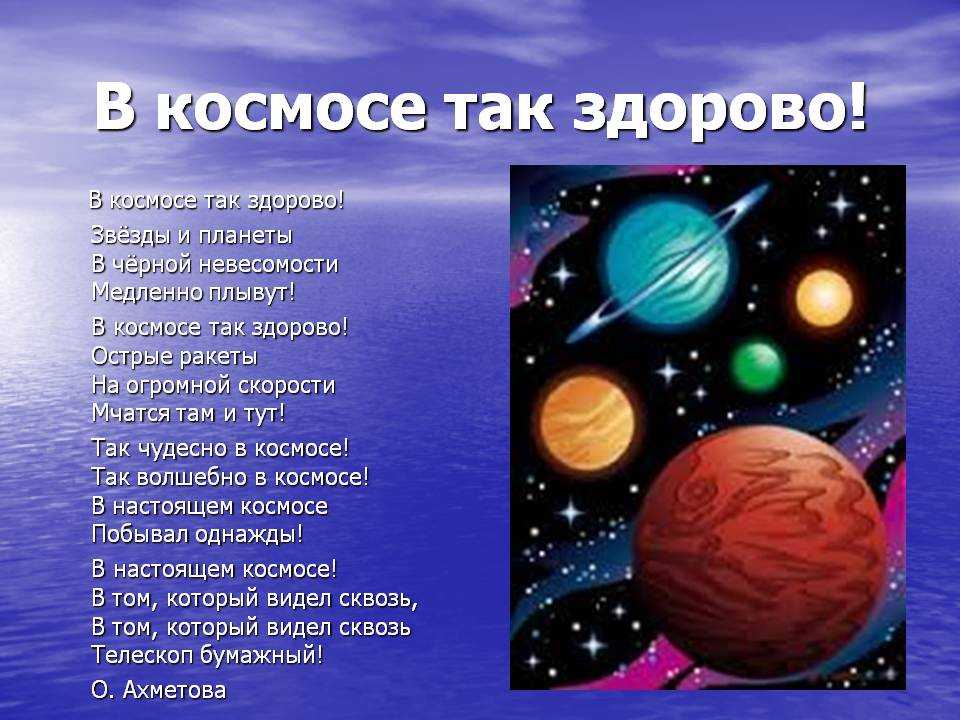 В космосе так здорово!

В космосе так здорово!

Звёзды и планеты
В чёрной невесомости
Медленно плывут!

В космосе так здорово!
Острые ракеты
На огромной скорости
Мчатся там и тут!

Так чудесно в космосе!
Так волшебно в космосе!
В настоящем космосе
Побывал однажды!

В настоящем космосе!
В том, который видел сквозь,
В том, который видел сквозь
Телескоп бумажный!

О. Ахметова